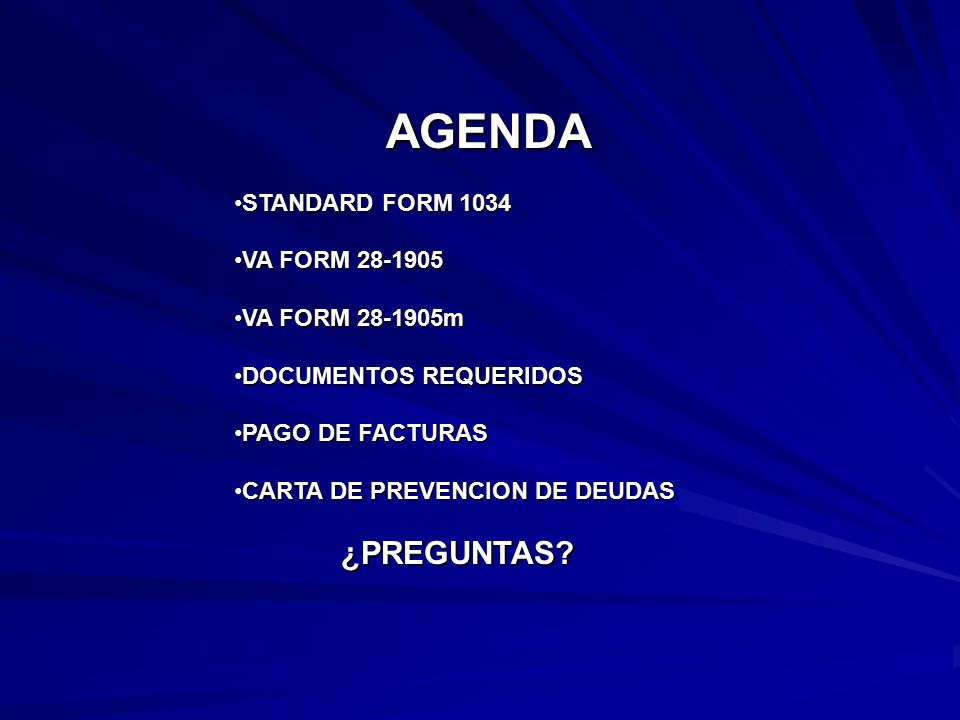 AGENDA

•STANDARD FORM 1034

•VA FORM 28-1905

•VA FORM 28-1905m

•DOCUMENTOS REQUERIDOS

•PAGO DE FACTURAS

•CARTA DE PREVENCION DE DEUDAS

¿PREGUNTAS?